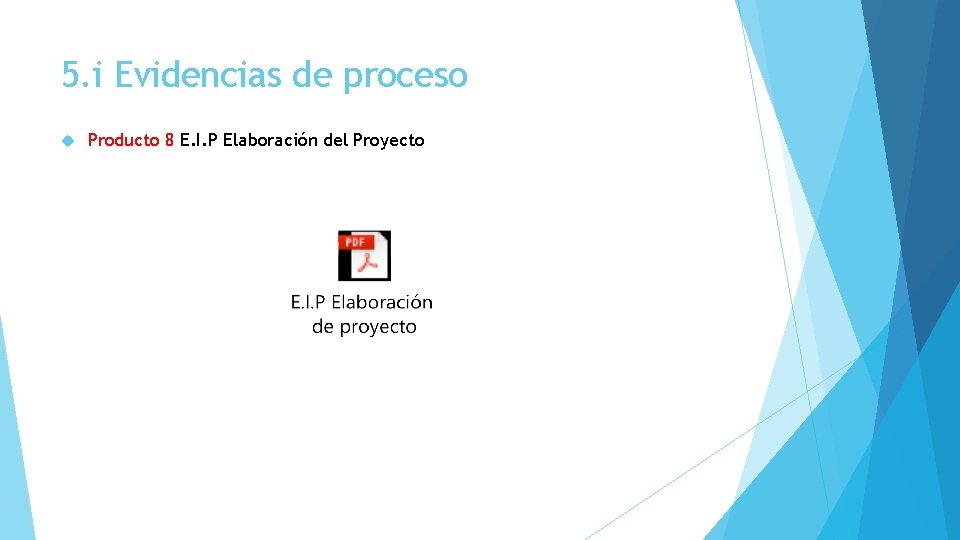 5.i Evidencias de proceso

Producto 8 E.I.P Elaboración del Proyecto

PDF

E.I.P Elaboración de proyecto